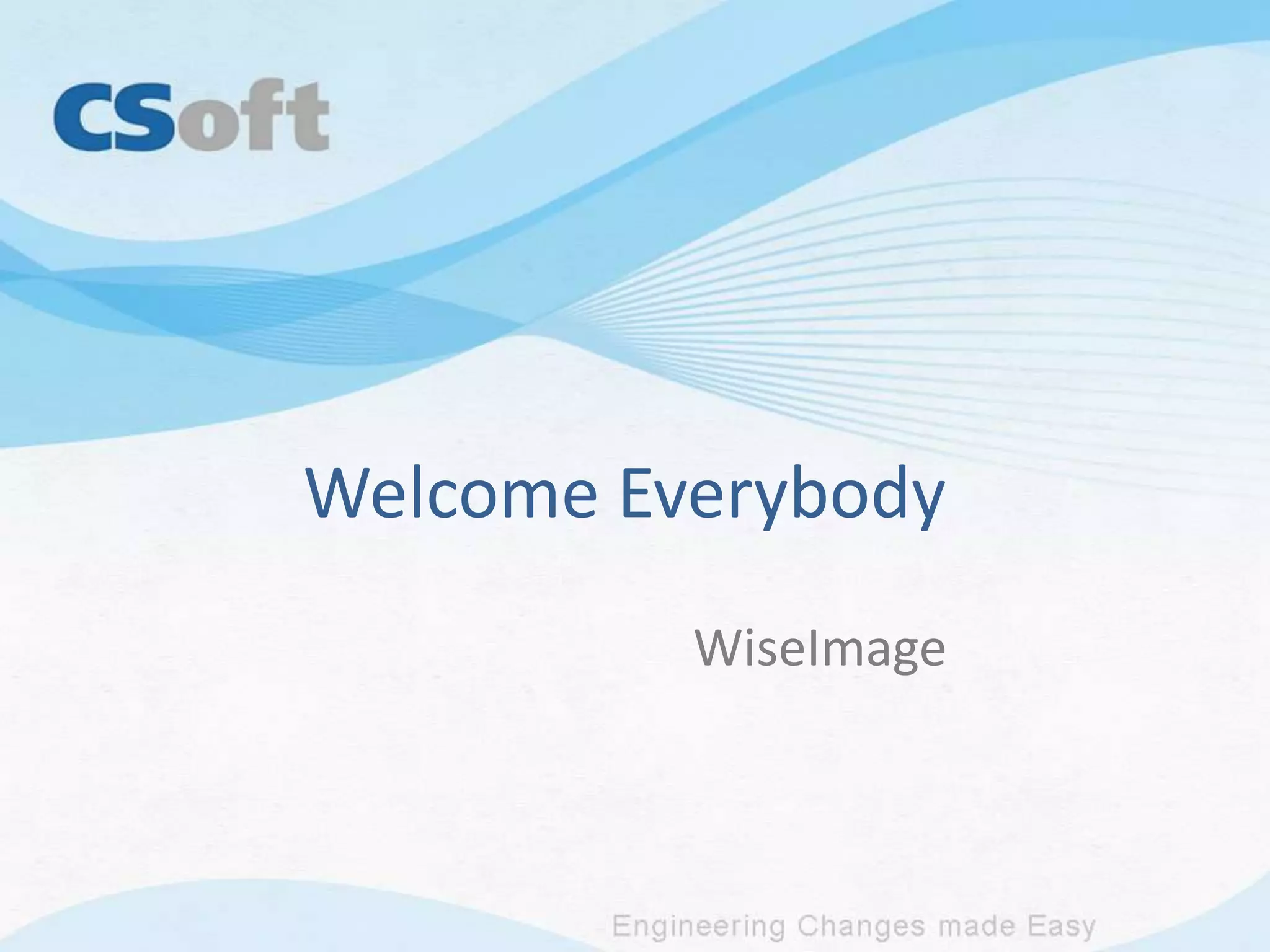 CSoft

Welcome Everybody

WiseImage

Engineering Changes made Easy